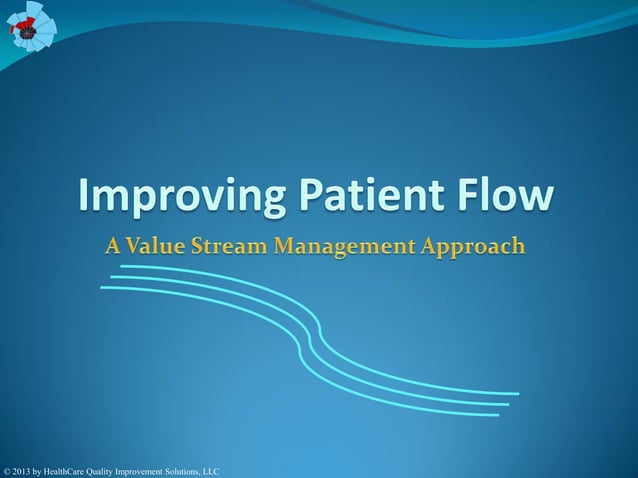 Improving Patient Flow

A Value Stream Management Approach

© 2013 by HealthCare Quality Improvement Solutions, LLC